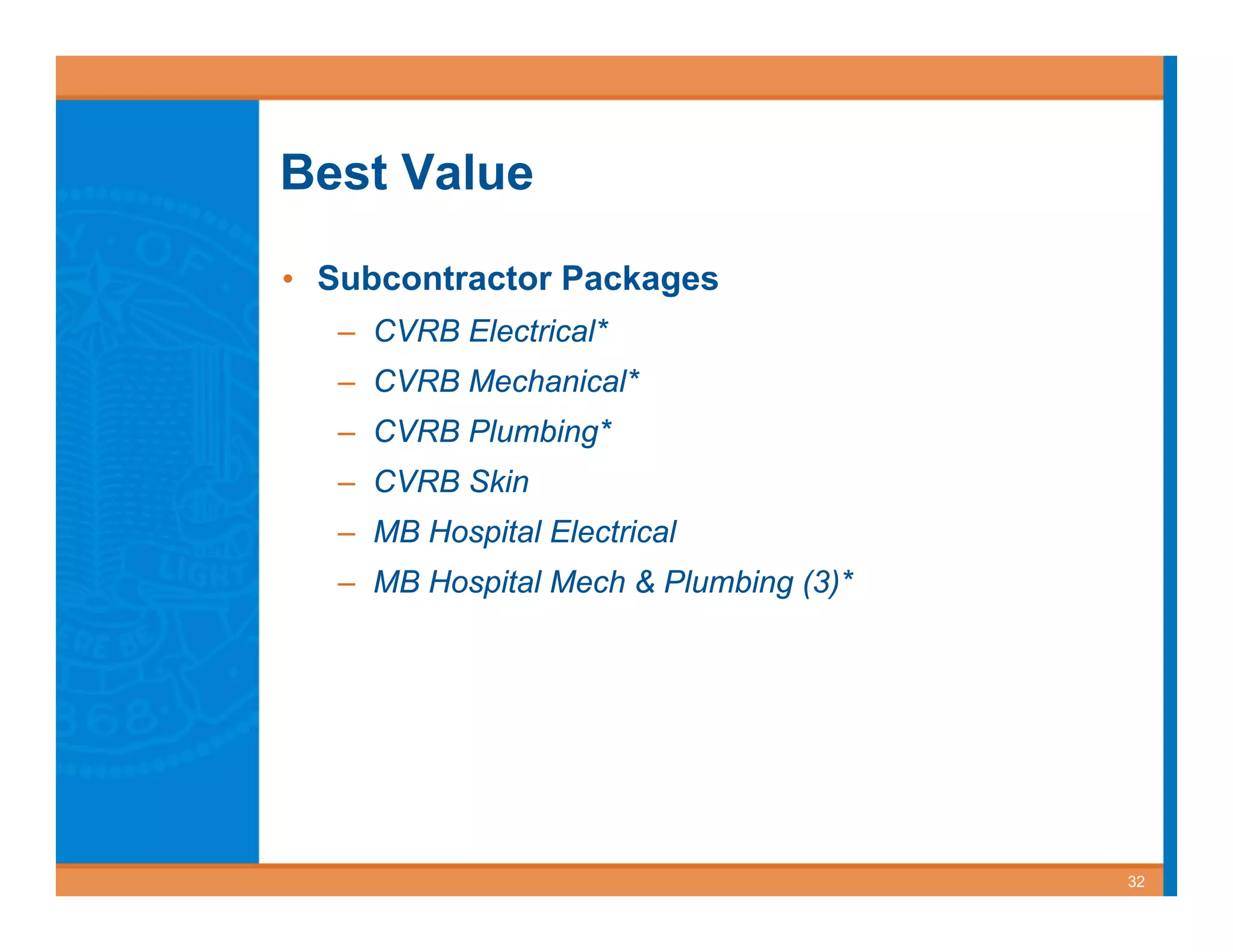 Best Value

• Subcontractor Packages
  – CVRB Electrical*
  – CVRB Mechanical*
  – CVRB Plumbing*
  – CVRB Skin
  – MB Hospital Electrical
  – MB Hospital Mech & Plumbing (3)*

32